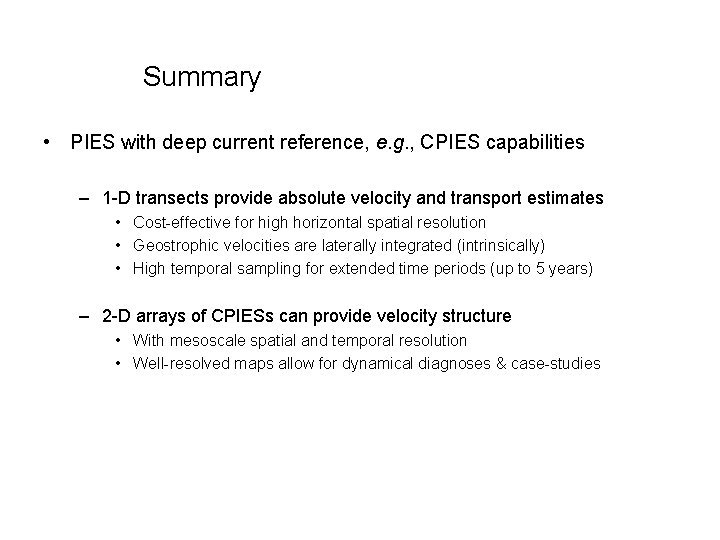 Summary

• PIES with deep current reference, e.g., CPIES capabilities

– 1-D transects provide absolute velocity and transport estimates
• Cost-effective for high horizontal spatial resolution
• Geostrophic velocities are laterally integrated (intrinsically)
• High temporal sampling for extended time periods (up to 5 years)

– 2-D arrays of CPIESs can provide velocity structure
• With mesoscale spatial and temporal resolution
• Well-resolved maps allow for dynamical diagnoses & case-studies